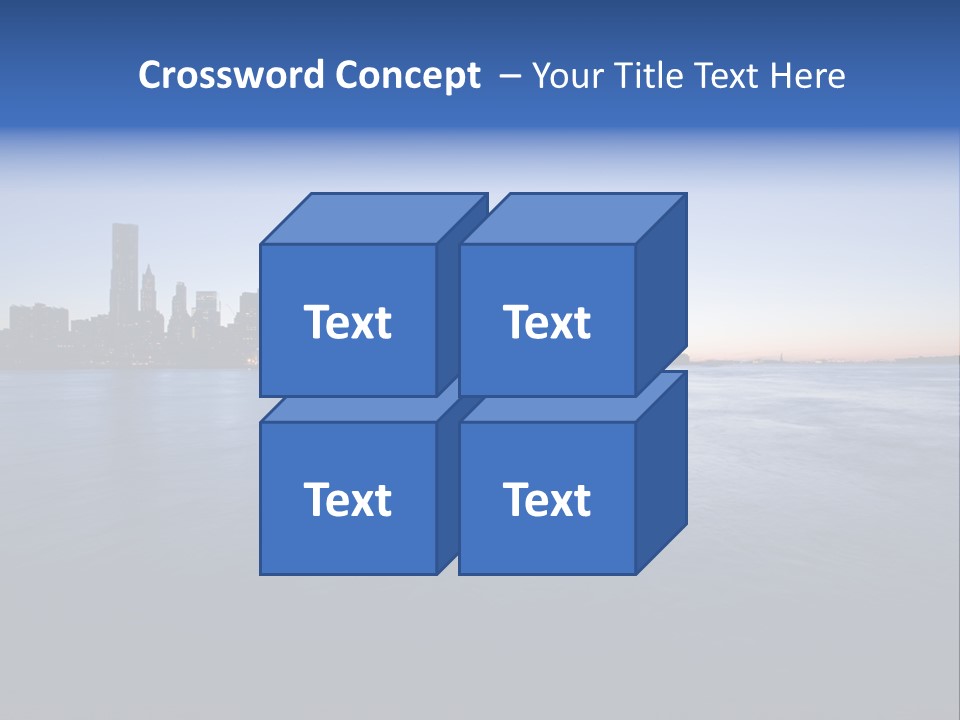 Crossword Concept – Your Title Text Here

Text

Text

Text

Text